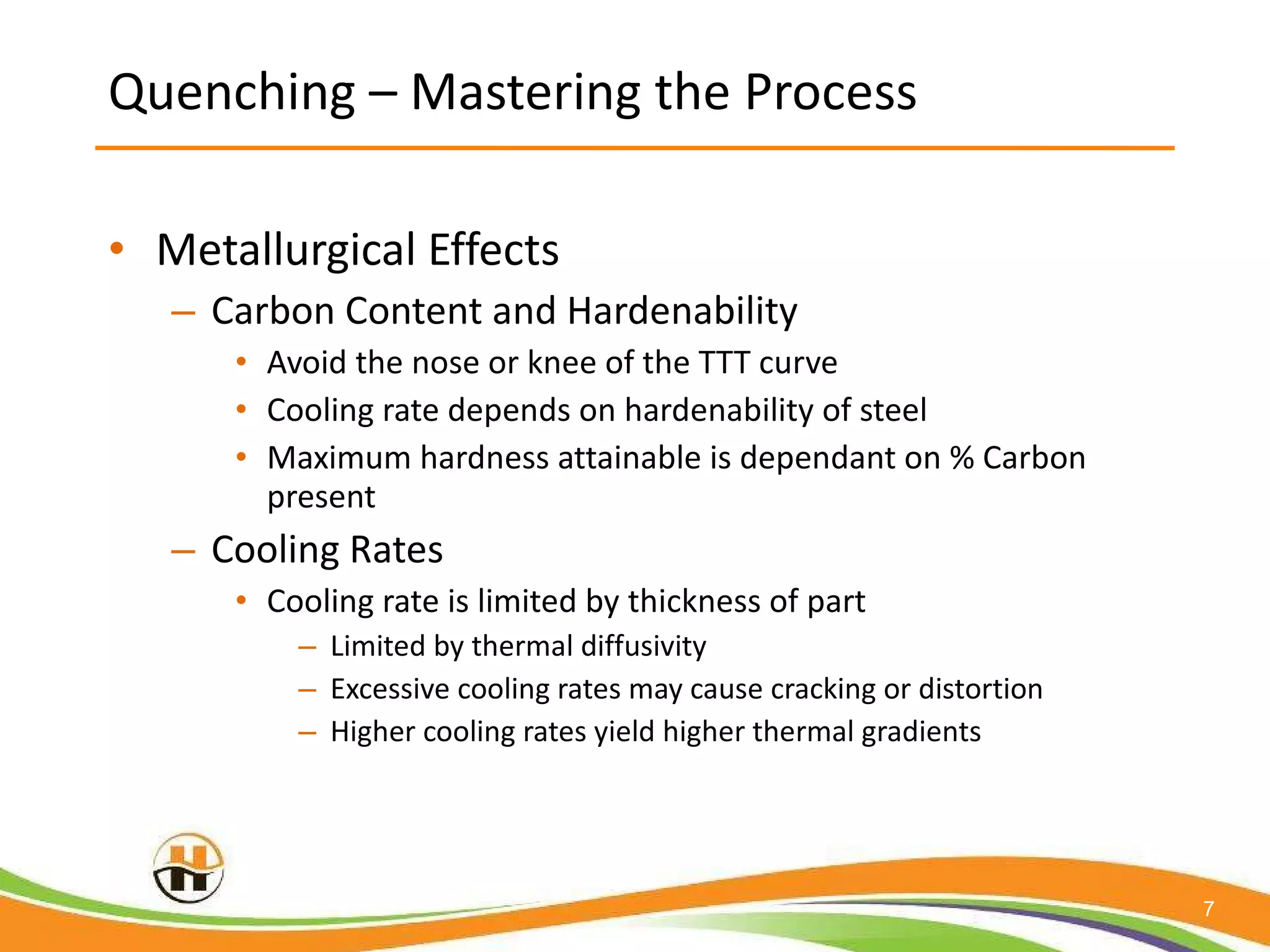 Quenching – Mastering the Process

• Metallurgical Effects
– Carbon Content and Hardenability
• Avoid the nose or knee of the TTT curve
• Cooling rate depends on hardenability of steel
• Maximum hardness attainable is dependant on % Carbon present
– Cooling Rates
• Cooling rate is limited by thickness of part
– Limited by thermal diffusivity
– Excessive cooling rates may cause cracking or distortion
– Higher cooling rates yield higher thermal gradients

7